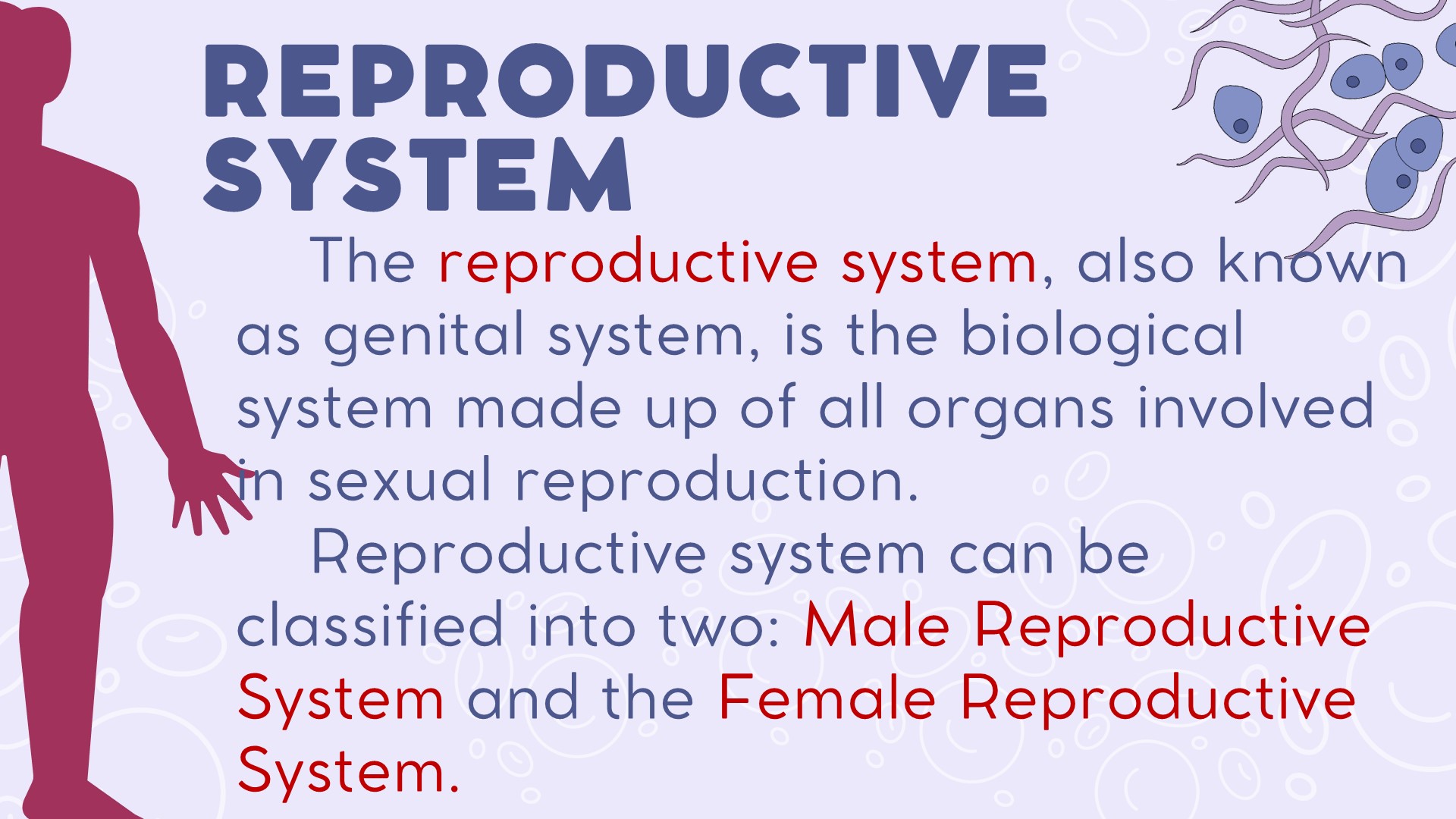 REPRODUCTIVE SYSTEM

The reproductive system, also known as genital system, is the biological system made up of all organs involved in sexual reproduction.

Reproductive system can be classified into two: Male Reproductive System and the Female Reproductive System.